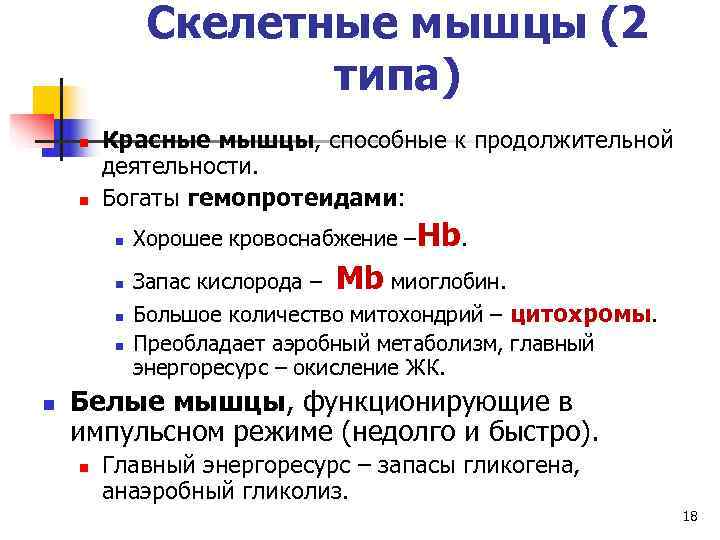 Скелетные мышцы (2 типа)

Красные мышцы, способные к продолжительной деятельности.

Богаты гемопротеидами:

Хорошее кровоснабжение –Hb.

Запас кислорода – Mb миоглобин.

Большое количество митохондрий – цитохромы.

Преобладает аэробный метаболизм, главный энергоресурс – окисление ЖК.

Белые мышцы, функционирующие в импульсном режиме (недолго и быстро).

Главный энергоресурс – запасы гликогена, анаэробный гликолиз.

18